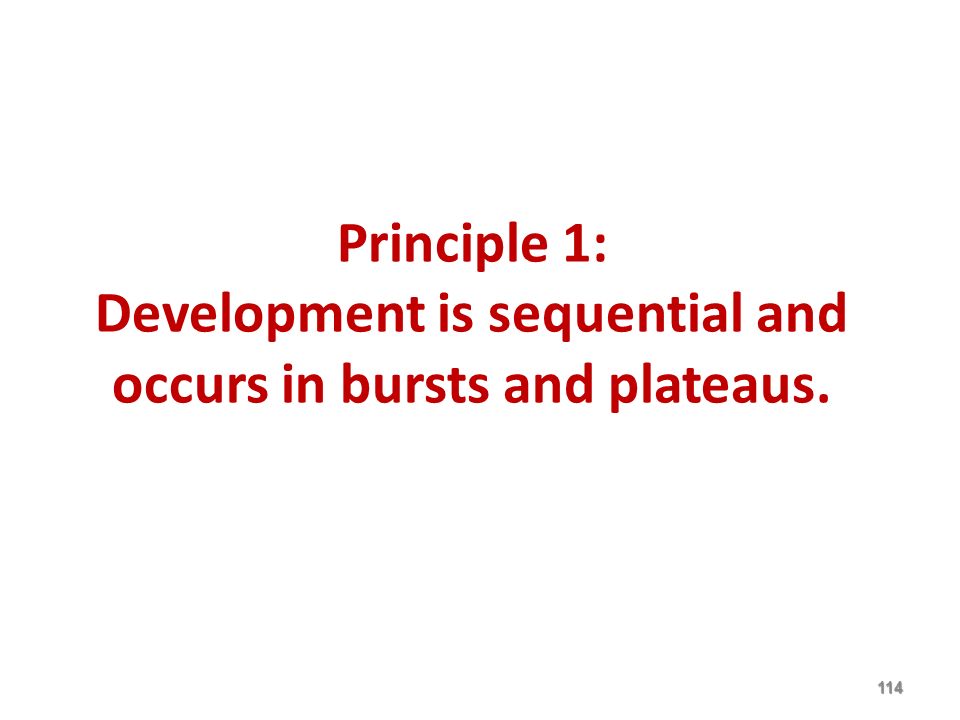 Principle 1:
Development is sequential and occurs in bursts and plateaus.

114